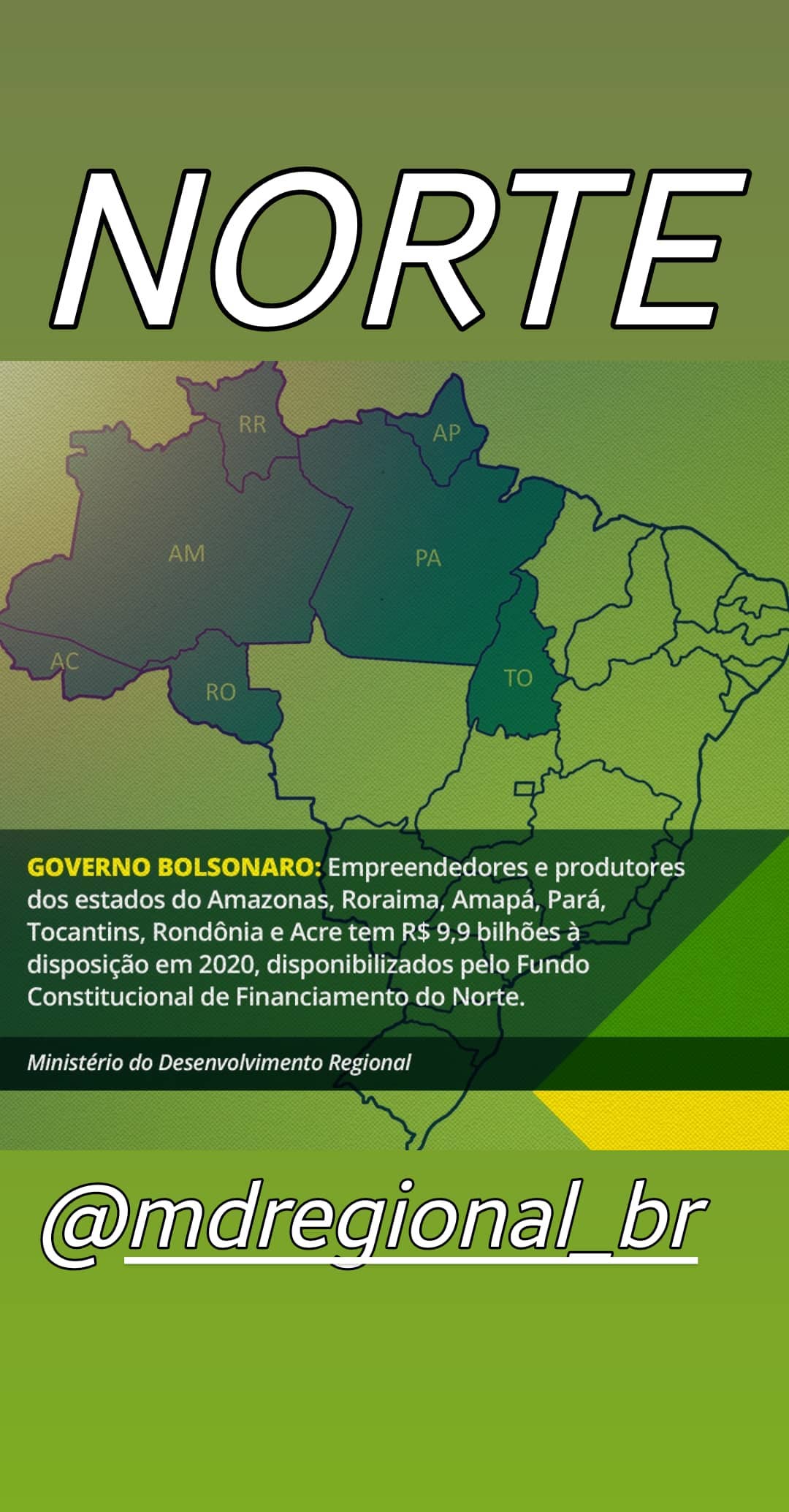 NORTE

RR
AP
AM
PA
AC
RO
TO

GOVERNO BOLSONARO: Empreendedores e produtores dos estados do Amazonas, Roraima, Amapá, Pará, Tocantins, Rondônia e Acre tem R$ 9,9 bilhões à disposição em 2020, disponibilizados pelo Fundo Constitucional de Financiamento do Norte.

Ministério do Desenvolvimento Regional

@mdregional_br